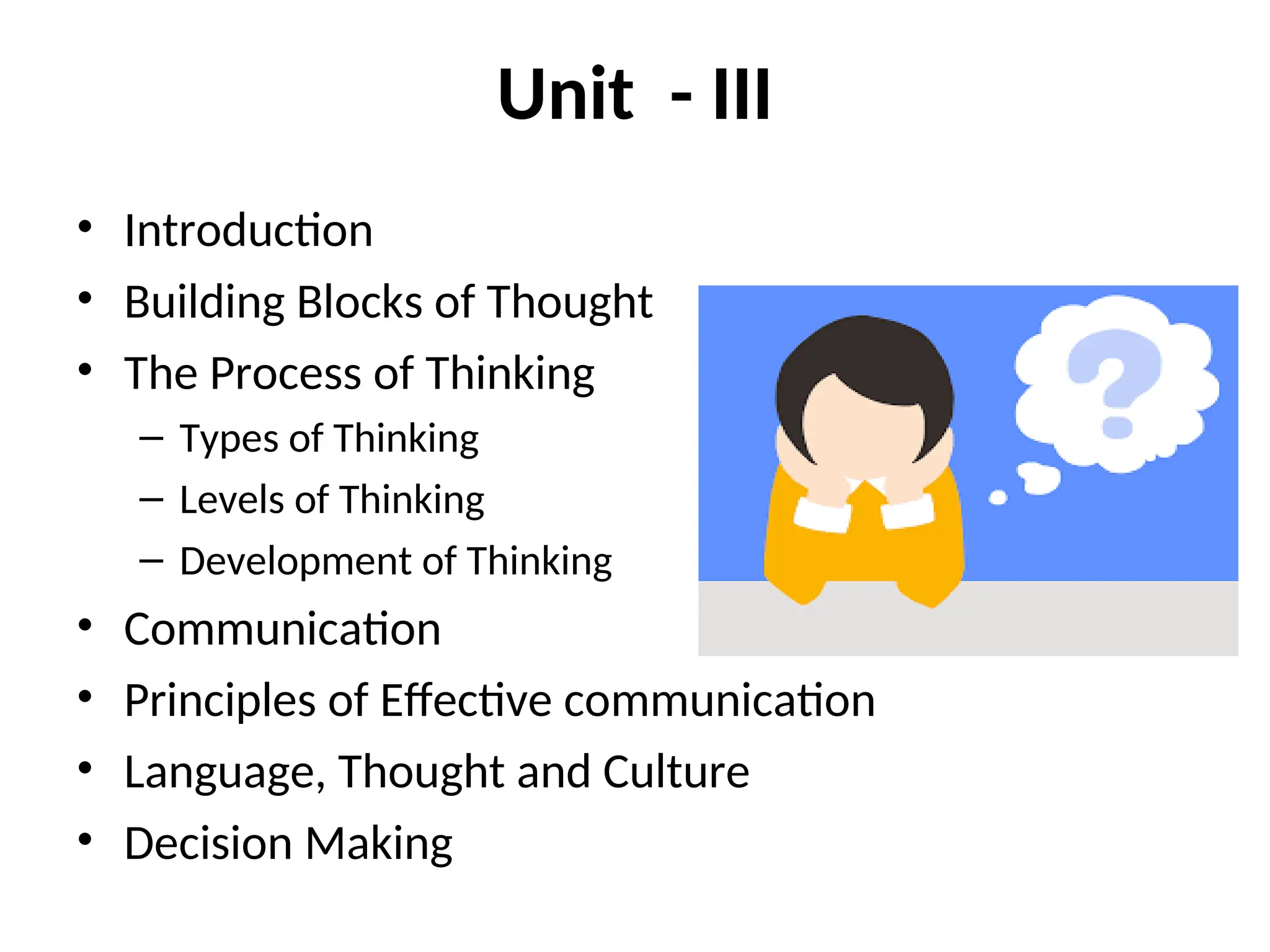 Unit - III

• Introduction
• Building Blocks of Thought
• The Process of Thinking
– Types of Thinking
– Levels of Thinking
– Development of Thinking
• Communication
• Principles of Effective communication
• Language, Thought and Culture
• Decision Making

?